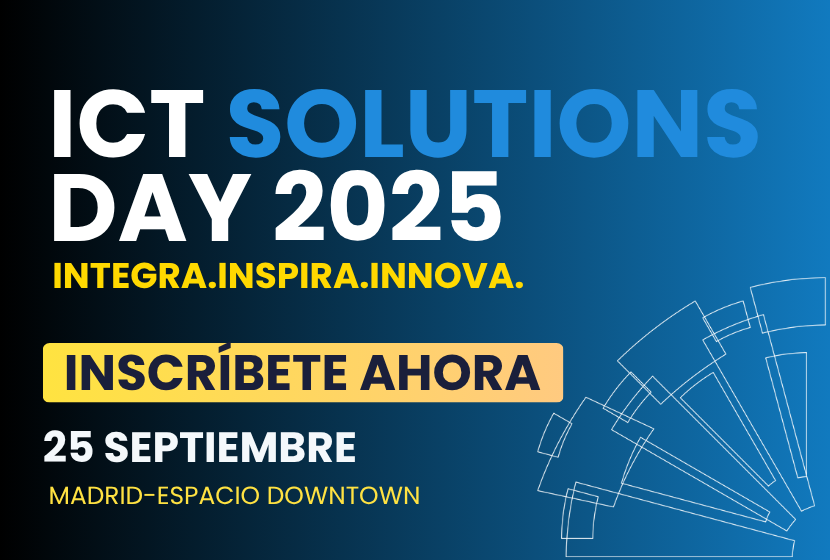 ICT SOLUTIONS DAY 2025
INTEGRA.INSPIRA.INNOVA.

INSCRÍBETE AHORA

25 SEPTIEMBRE

MADRID-ESPACIO DOWNTOWN